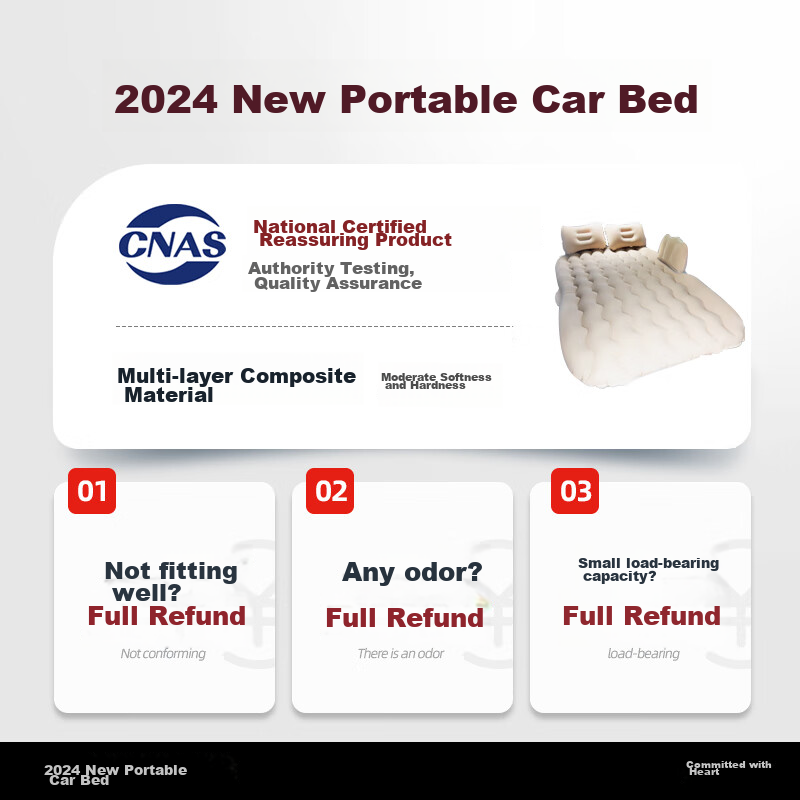 2024 New Portable Car Bed

CNAS

National Certified Reassuring Product

Authority Testing, Quality Assurance

Multi-layer Composite Material

Moderate Softness and Hardness

01

Not fitting well?

Full Refund

Not conforming

02

Any odor?

Full Refund

There is an odor

03

Small load-bearing capacity?

Full Refund

load-bearing

2024 New Portable Car Bed

Committed with Heart